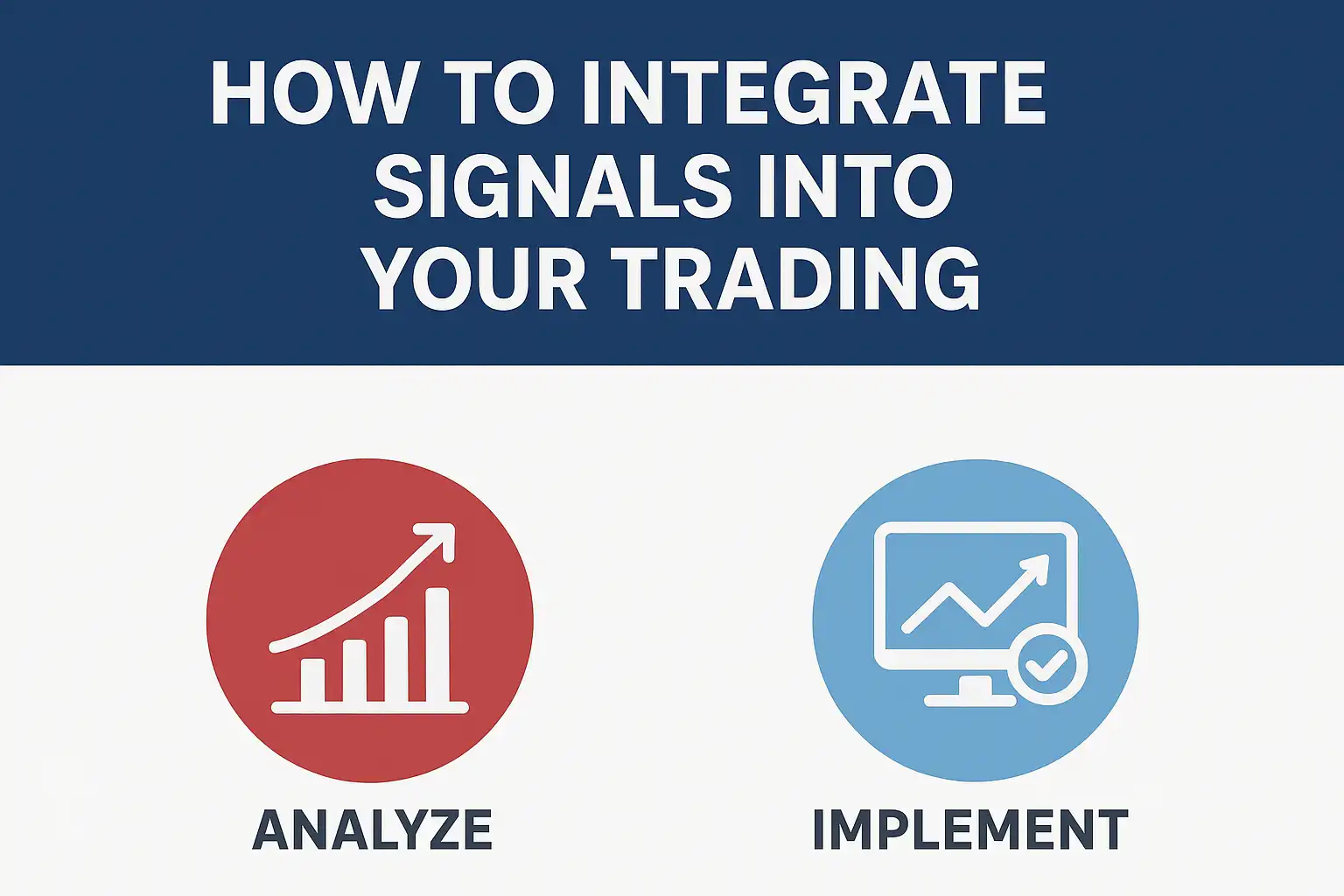 HOW TO INTEGRATE SIGNALS INTO YOUR TRADING

ANALYZE

IMPLEMENT